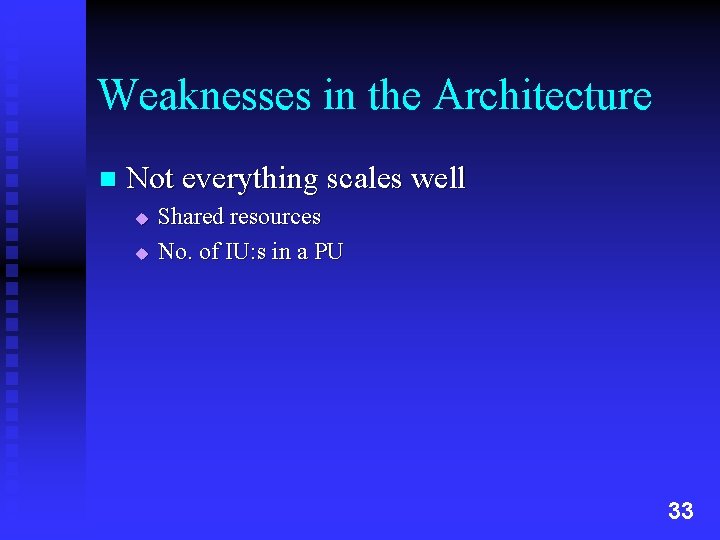 Weaknesses in the Architecture

Not everything scales well

Shared resources

No. of IU:s in a PU

33